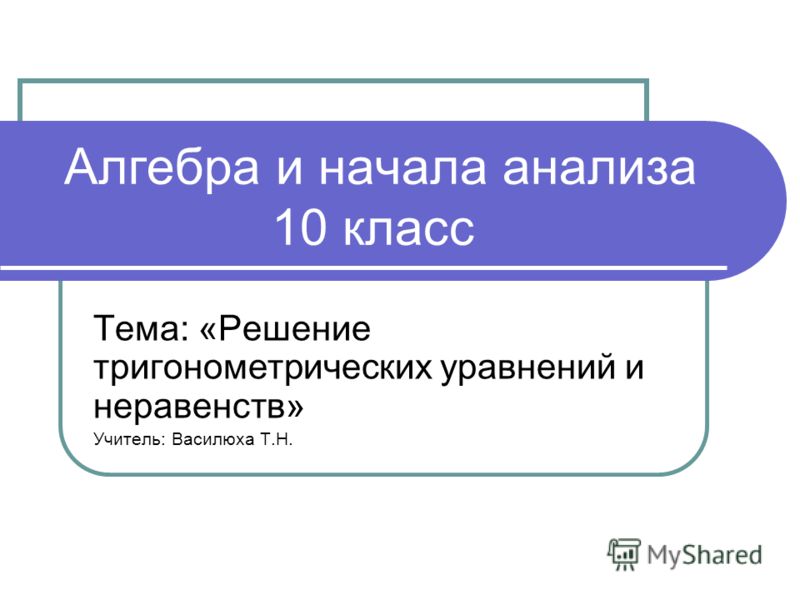 Алгебра и начала анализа
10 класс

Тема: «Решение тригонометрических уравнений и неравенств»

Учитель: Василюха Т.Н.

MyShared